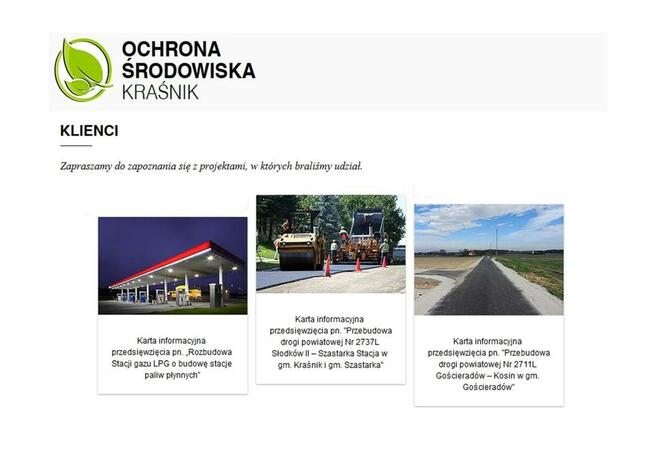 OCHRONA ŚRODOWISKA KRAŚNIK

KLIENCI

Zapraszamy do zapoznania się z projektami, w których braliśmy udział.

Karta informacyjna przedsięwzięcia pn. „Rozbudowa Stacji gazu LPG o budowę stacje paliw płynnych"

Karta informacyjna przedsięwzięcia pn. "Przebudowa drogi powiatowej Nr 2737L Słodków II – Szastarka Stacja w gm. Kraśnik i gm. Szastarka"

Karta informacyjna przedsięwzięcia pn. "Przebudowa drogi powiatowej Nr 2711L Gościeradów – Kosin w gm. Gościeradów"